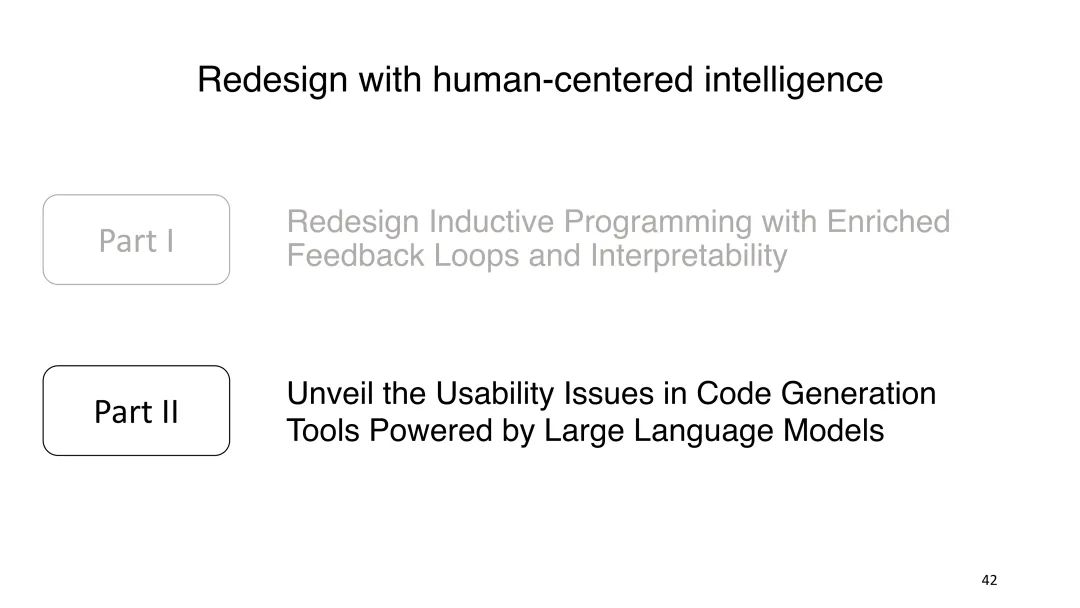 Redesign with human-centered intelligence

Part I

Redesign Inductive Programming with Enriched Feedback Loops and Interpretability

Part II

Unveil the Usability Issues in Code Generation Tools Powered by Large Language Models

42